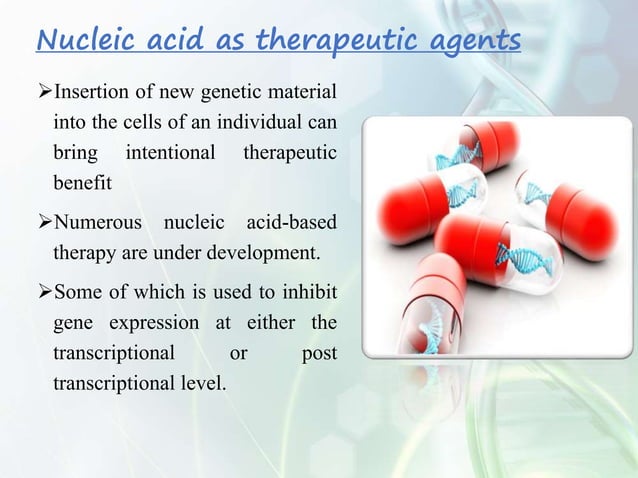 Nucleic acid as therapeutic agents

➢Insertion of new genetic material into the cells of an individual can bring intentional therapeutic benefit

➢Numerous nucleic acid-based therapy are under development.

➢Some of which is used to inhibit gene expression at either the transcriptional or post transcriptional level.